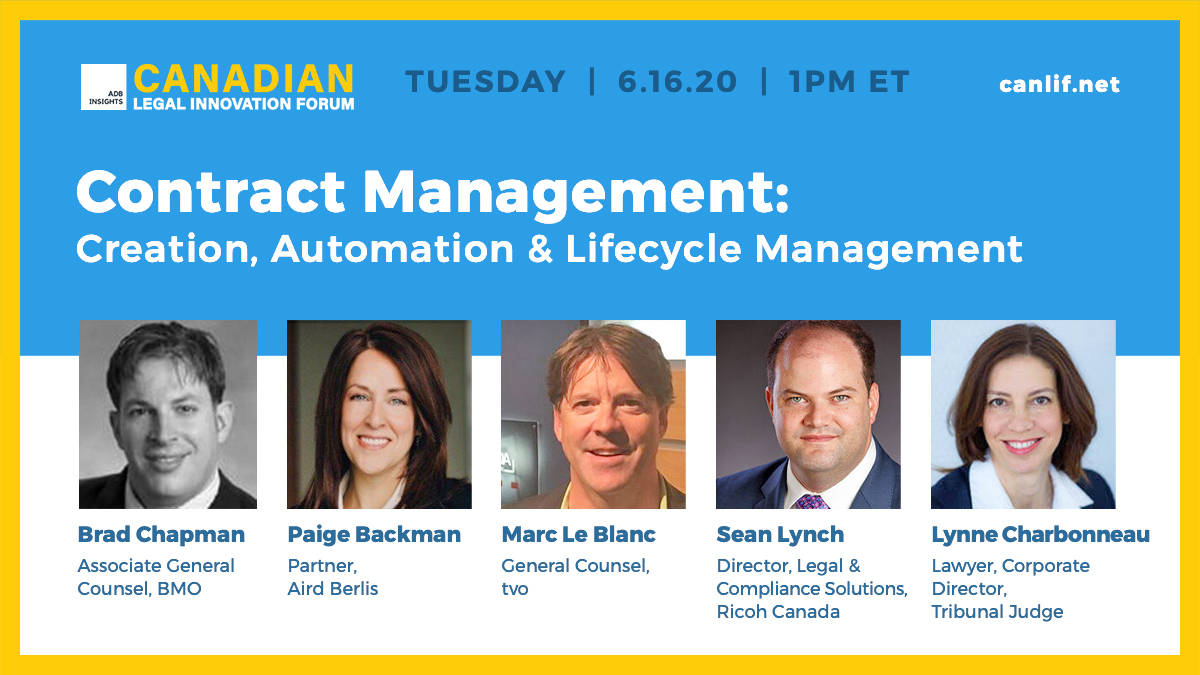 ADB INSIGHTS CANADIAN LEGAL INNOVATION FORUM

TUESDAY | 6.16.20 | 1PM ET

canlif.net

Contract Management:
Creation, Automation & Lifecycle Management

Brad Chapman
Associate General Counsel, BMO

Paige Backman
Partner, Aird Berlis

Marc Le Blanc
General Counsel, tvo

Sean Lynch
Director, Legal & Compliance Solutions, Ricoh Canada

Lynne Charbonneau
Lawyer, Corporate Director, Tribunal Judge